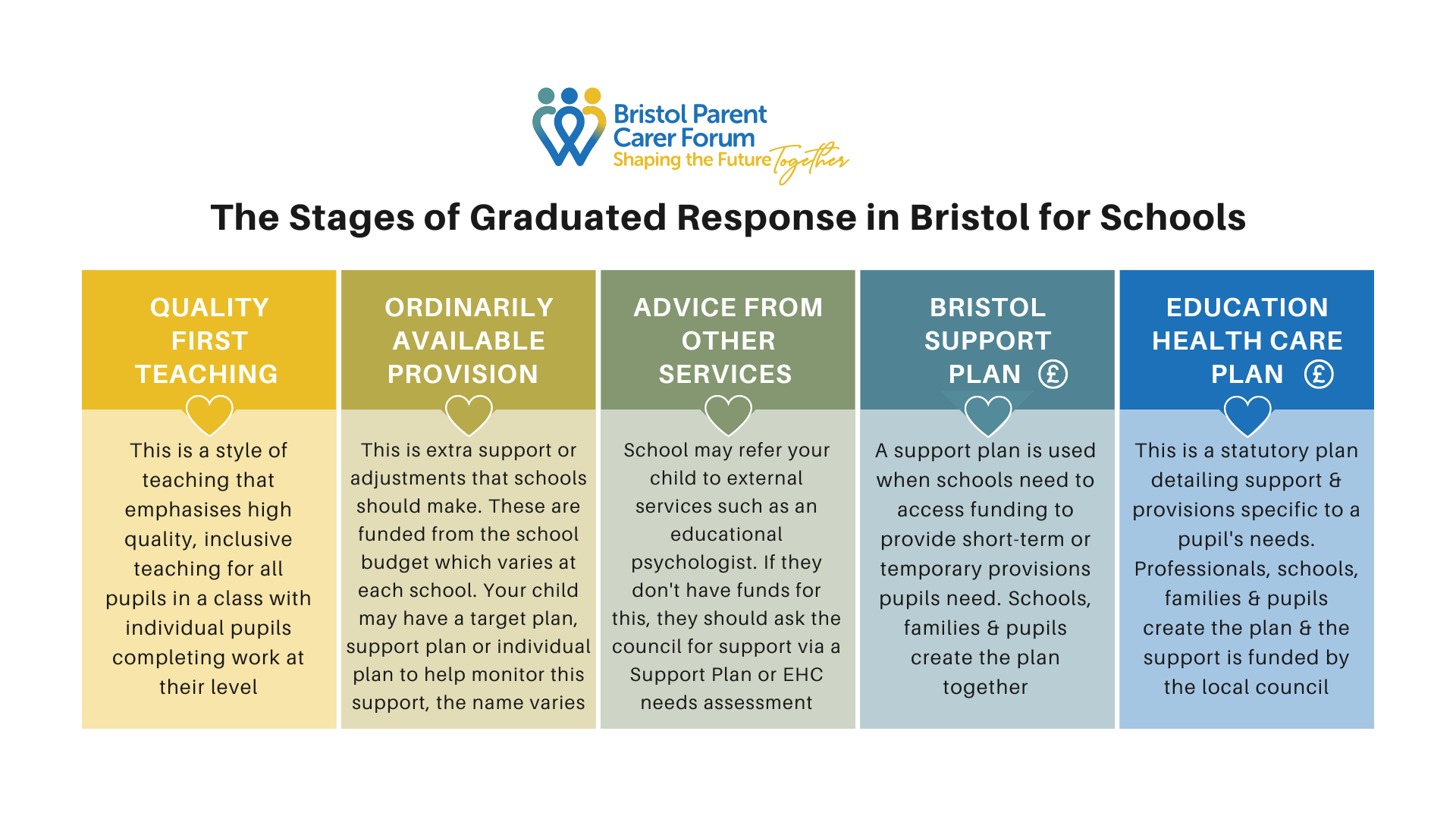 Bristol Parent Carer Forum
Shaping the Future Together

The Stages of Graduated Response in Bristol for Schools

QUALITY FIRST TEACHING

This is a style of teaching that emphasises high quality, inclusive teaching for all pupils in a class with individual pupils completing work at their level

ORDINARILY AVAILABLE PROVISION

This is extra support or adjustments that schools should make. These are funded from the school budget which varies at each school. Your child may have a target plan, support plan or individual plan to help monitor this support, the name varies

ADVICE FROM OTHER SERVICES

School may refer your child to external services such as an educational psychologist. If they don't have funds for this, they should ask the council for support via a Support Plan or EHC needs assessment

BRISTOL SUPPORT PLAN £

A support plan is used when schools need to access funding to provide short-term or temporary provisions pupils need. Schools, families & pupils create the plan together

EDUCATION HEALTH CARE PLAN £

This is a statutory plan detailing support & provisions specific to a pupil's needs. Professionals, schools, families & pupils create the plan & the support is funded by the local council